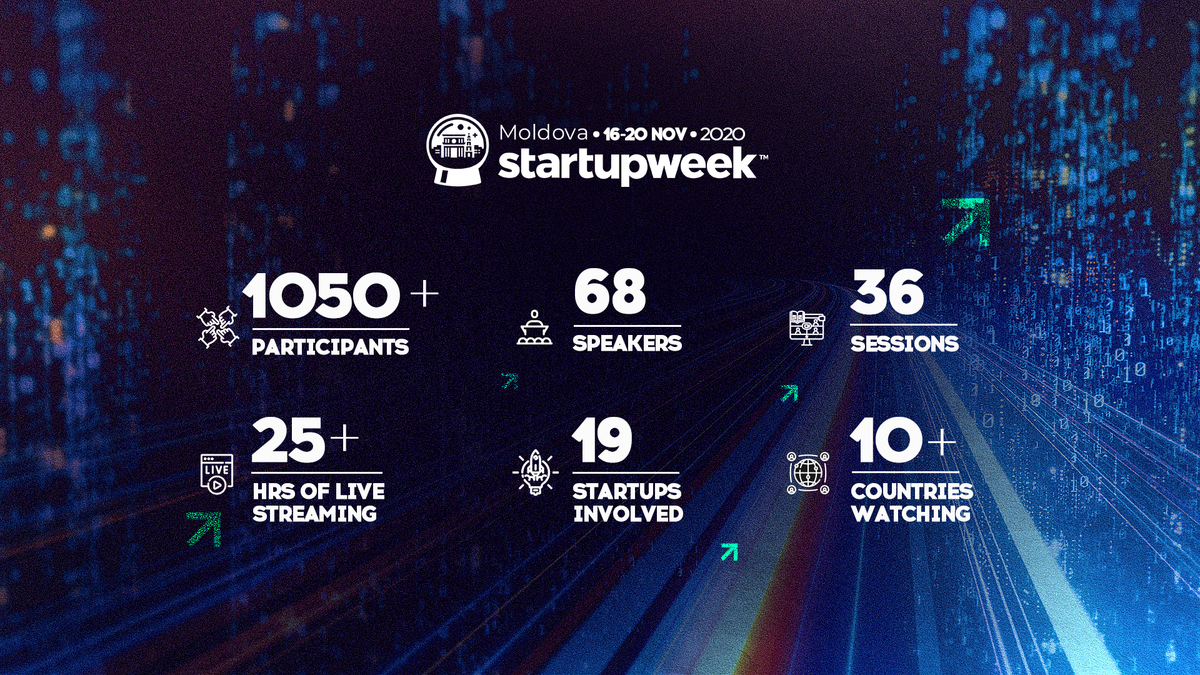 Moldova • 16-20 NOV • 2020
startupweek™

1050+
PARTICIPANTS

68
SPEAKERS

36
SESSIONS

LIVE
25+
HRS OF LIVE STREAMING

19
STARTUPS INVOLVED

10+
COUNTRIES WATCHING